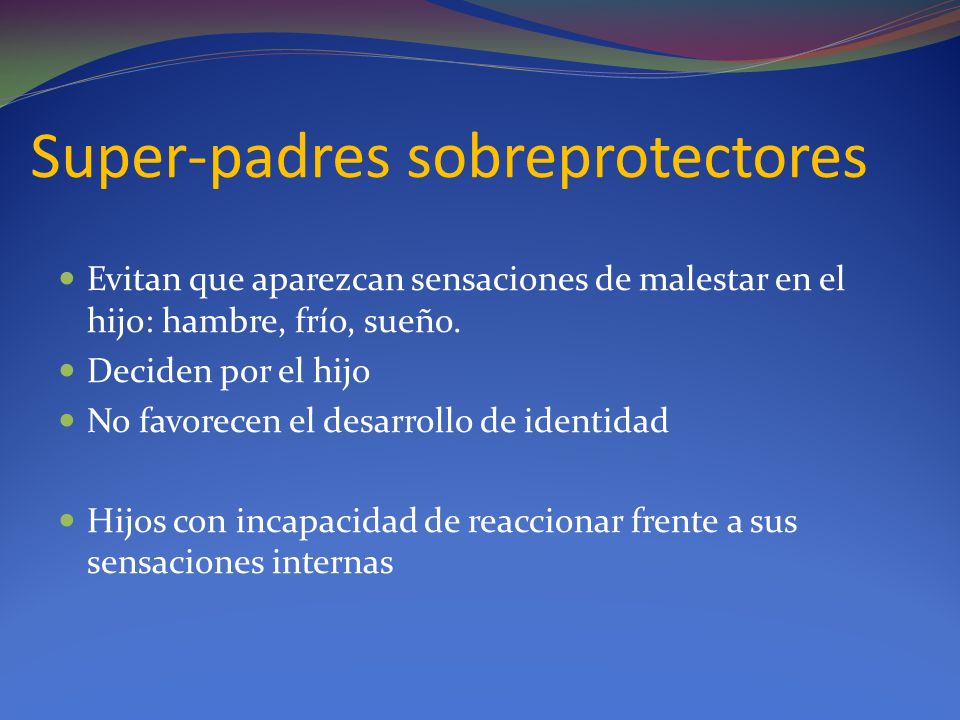 Super-padres sobreprotectores

- Evitan que aparezcan sensaciones de malestar en el hijo: hambre, frío, sueño.
- Deciden por el hijo
- No favorecen el desarrollo de identidad

- Hijos con incapacidad de reaccionar frente a sus sensaciones internas